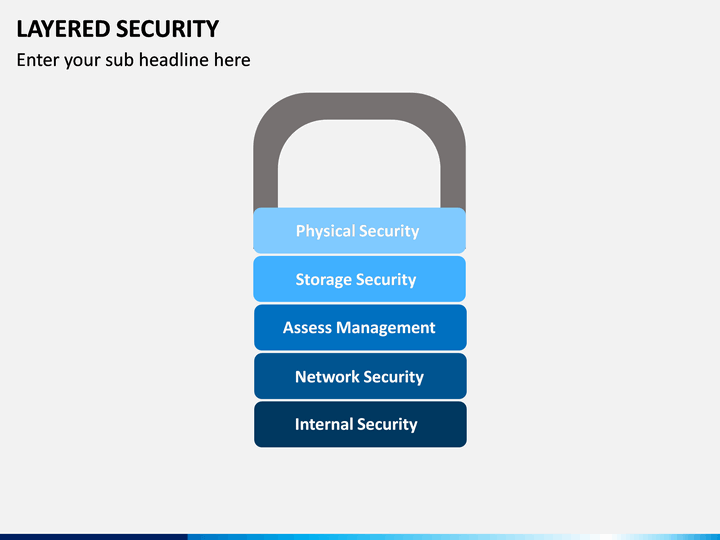 LAYERED SECURITY
Enter your sub headline here

Physical Security
Storage Security
Assess Management
Network Security
Internal Security